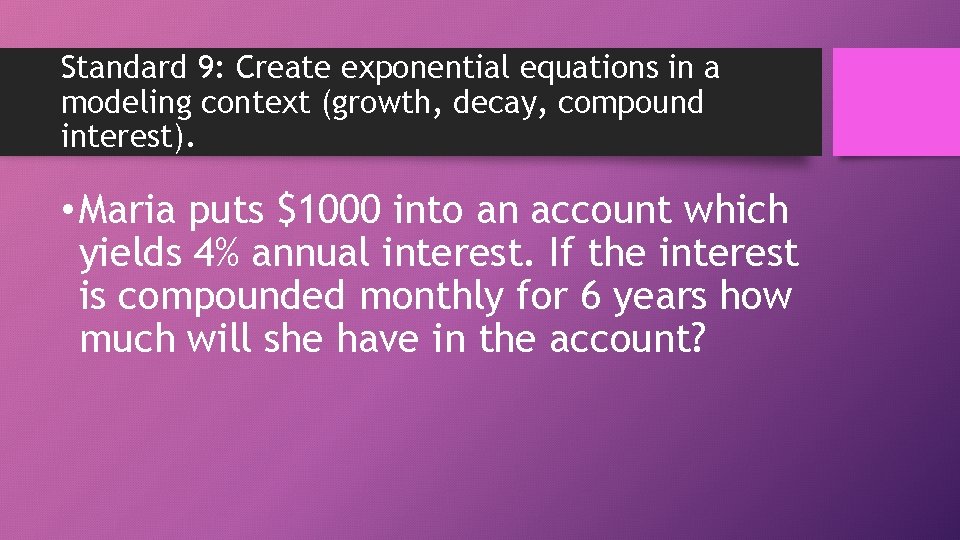 Standard 9: Create exponential equations in a modeling context (growth, decay, compound interest).

• Maria puts \$1000 into an account which yields 4% annual interest. If the interest is compounded monthly for 6 years how much will she have in the account?